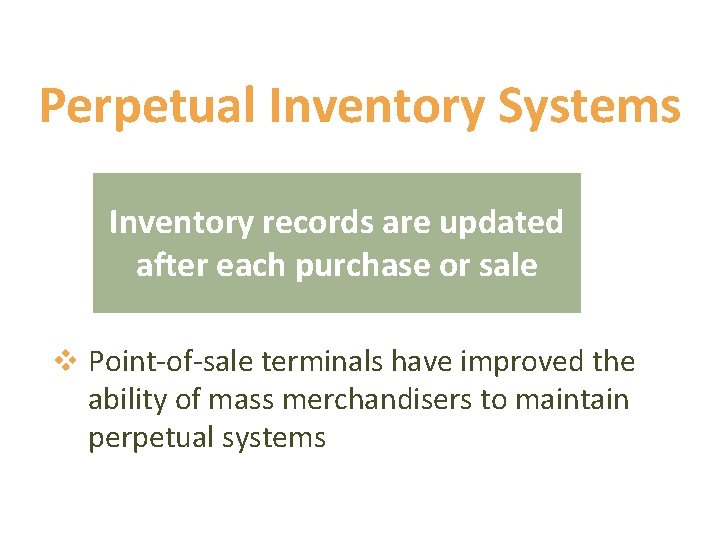 Perpetual Inventory Systems

Inventory records are updated after each purchase or sale

❖ Point-of-sale terminals have improved the ability of mass merchandisers to maintain perpetual systems